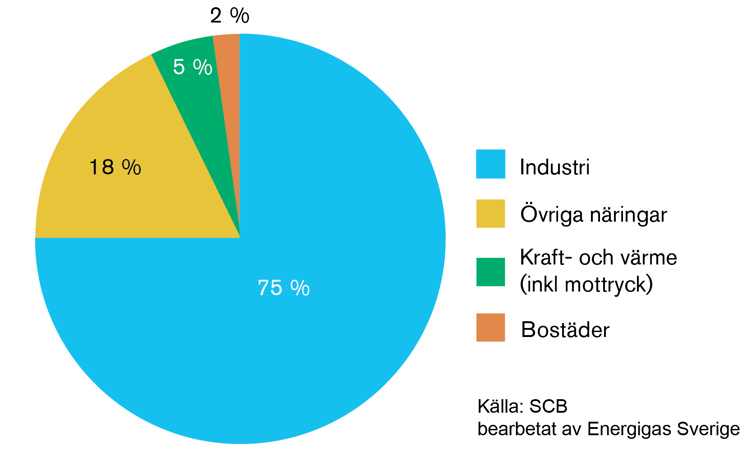 2 %
5 %
18 %
75 %

Industri
Övriga näringar
Kraft- och värme (inkl mottryck)
Bostäder

Källa: SCB
bearbetat av Energigas Sverige